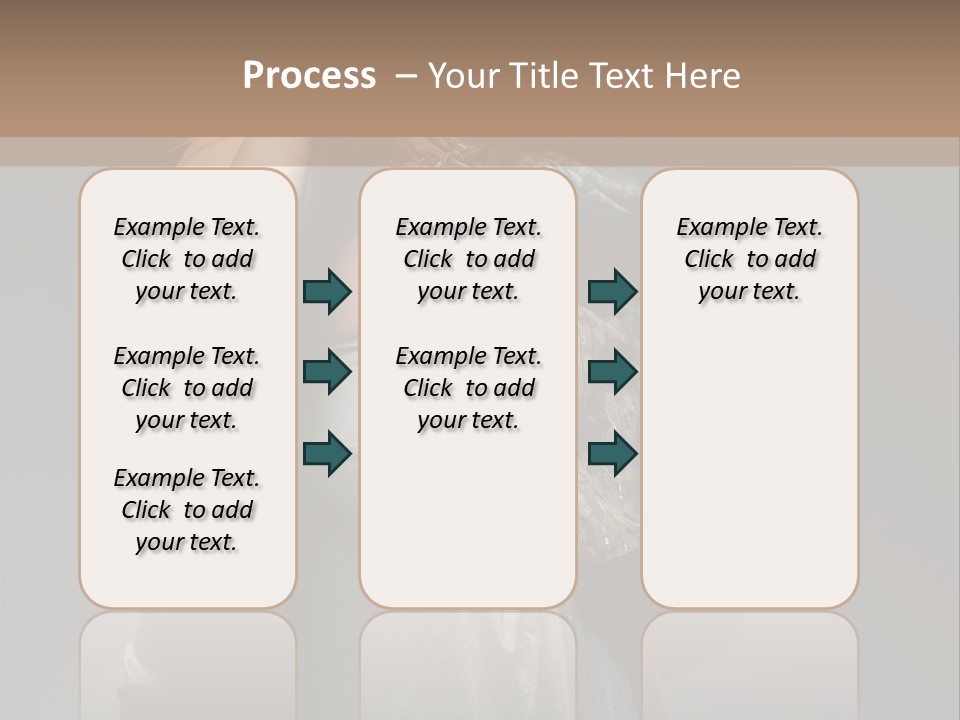 Process – Your Title Text Here

Example Text. Click to add your text.

Example Text. Click to add your text.

Example Text. Click to add your text.

Example Text. Click to add your text.

Example Text. Click to add your text.

Example Text. Click to add your text.